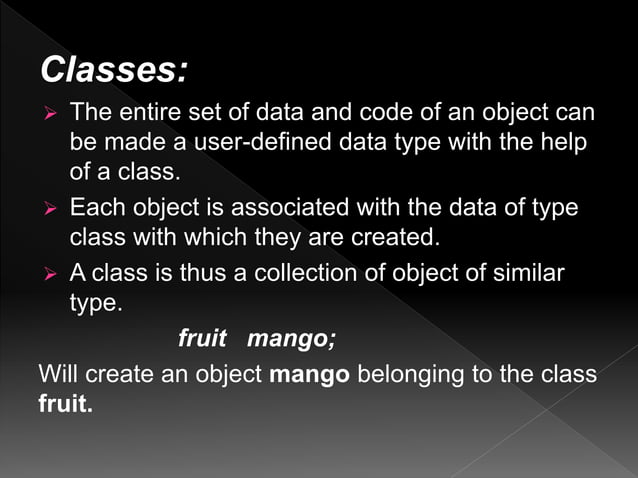 Classes:

➢ The entire set of data and code of an object can be made a user-defined data type with the help of a class.

➢ Each object is associated with the data of type class with which they are created.

➢ A class is thus a collection of object of similar type.

fruit mango;

Will create an object mango belonging to the class fruit.